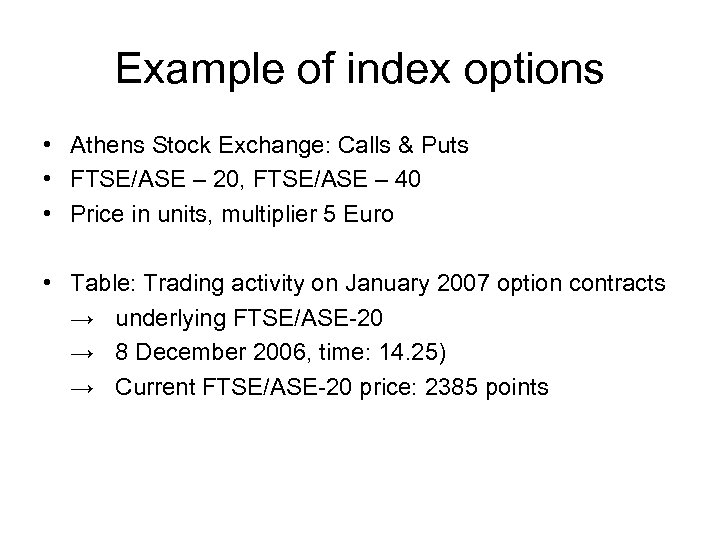 Example of index options

• Athens Stock Exchange: Calls & Puts
• FTSE/ASE – 20, FTSE/ASE – 40
• Price in units, multiplier 5 Euro

• Table: Trading activity on January 2007 option contracts
→ underlying FTSE/ASE-20
→ 8 December 2006, time: 14.25)
→ Current FTSE/ASE-20 price: 2385 points